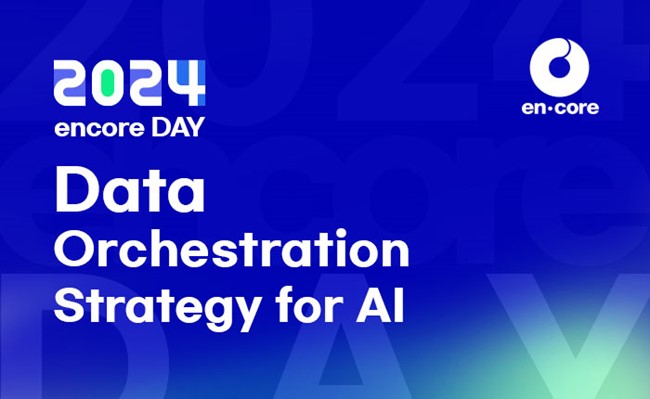 2024
encore DAY

en·core

Data
Orchestration
Strategy for AI